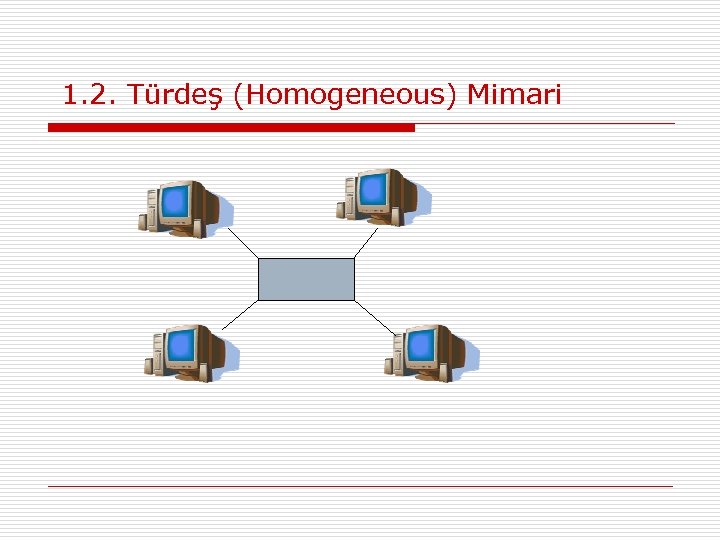 1.2. Türdeş (Homogeneous) Mimari